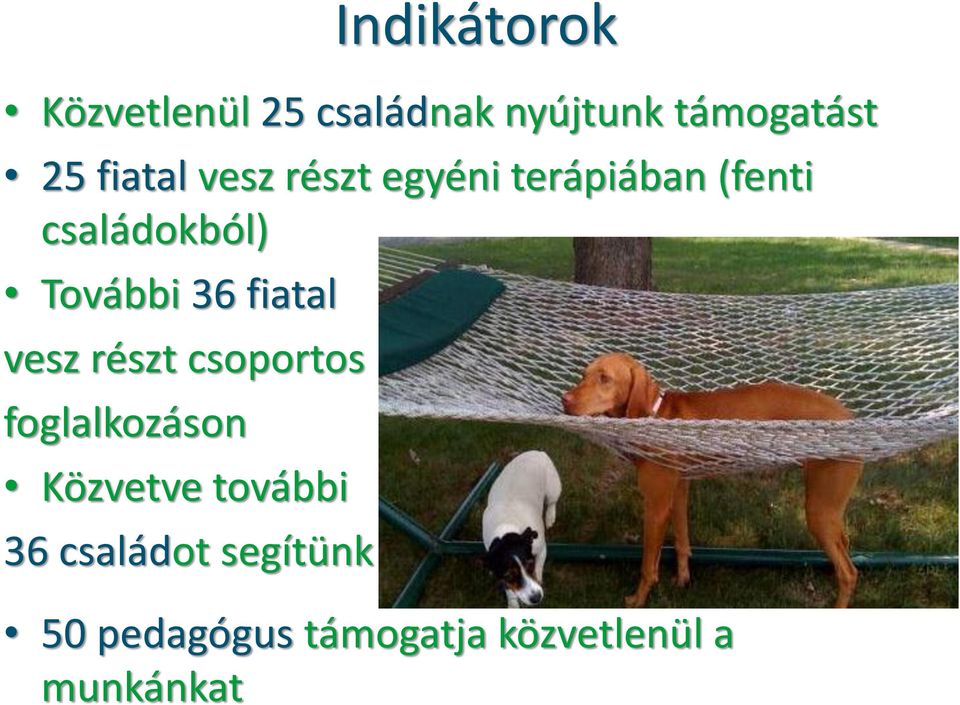 Indikátorok

• Közvetlenül 25 családnak nyújtunk támogatást
• 25 fiatal vesz részt egyéni terápiában (fenti családokból)
• További 36 fiatal
vesz részt csoportos foglalkozáson
• Közvetve további
36 családot segítünk
• 50 pedagógus támogatja közvetlenül a munkánkat